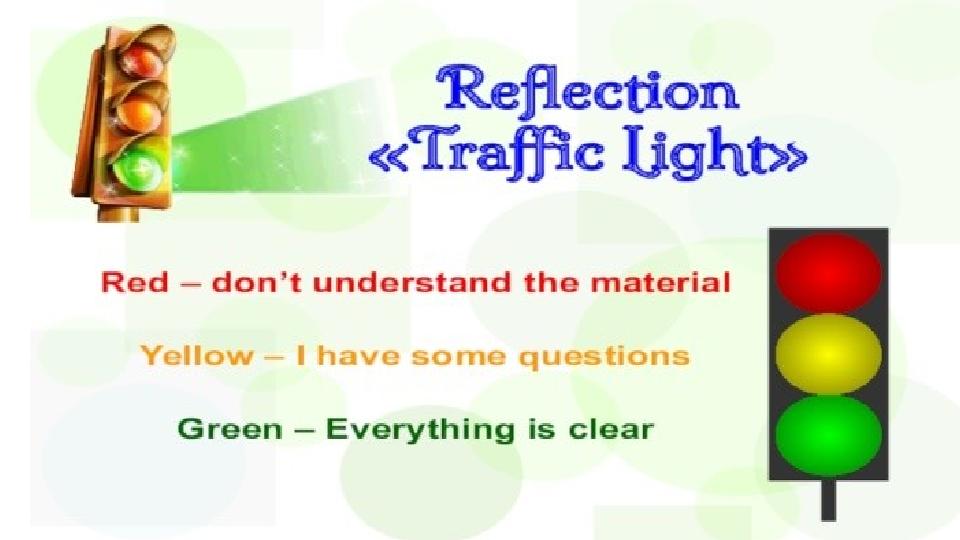 Reflection
«Traffic Light»

Red – don't understand the material

Yellow – I have some questions

Green – Everything is clear